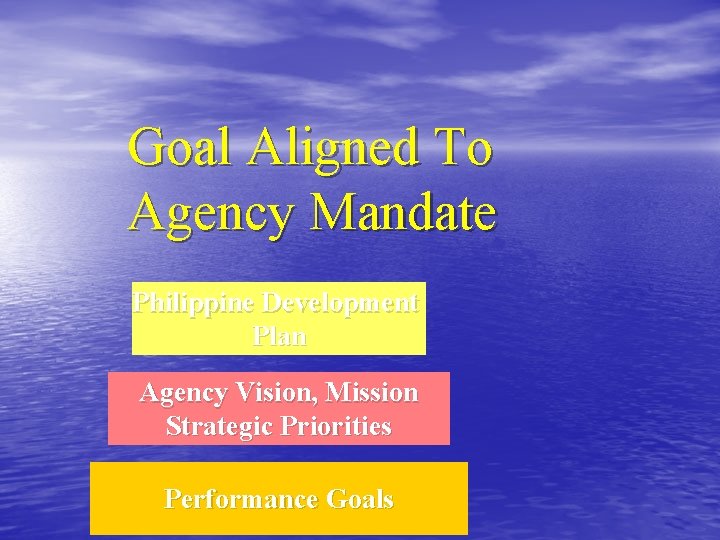 Goal Aligned To Agency Mandate

Philippine Development Plan

Agency Vision, Mission Strategic Priorities

Performance Goals